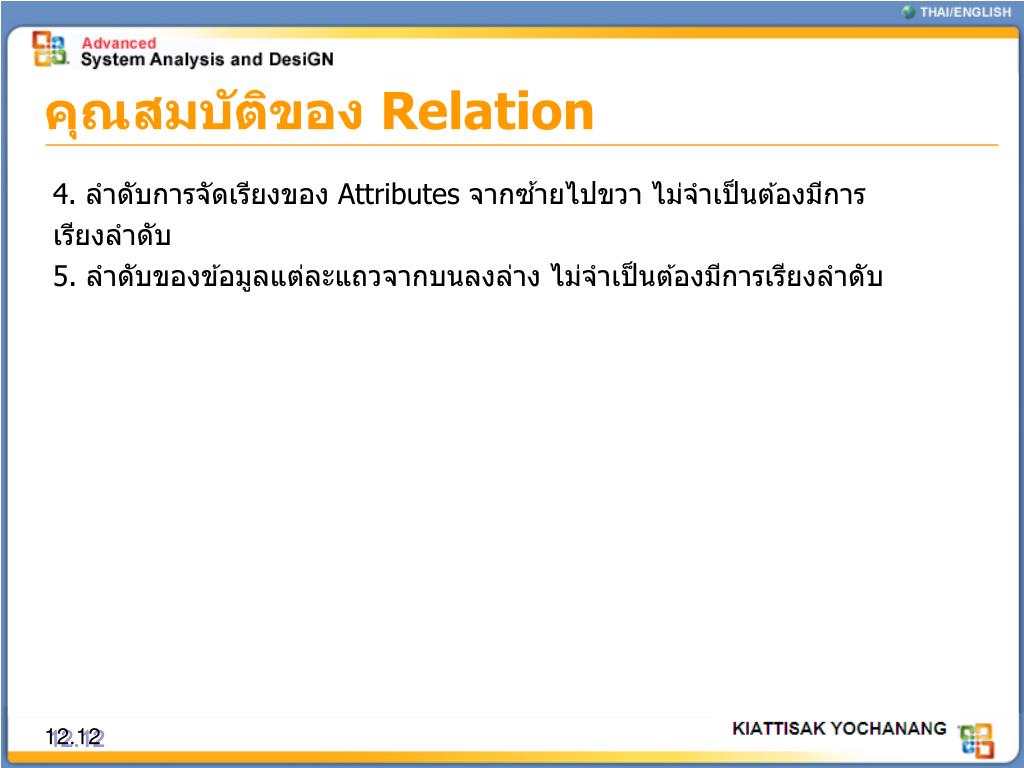 THAI/ENGLISH

Advanced
System Analysis and DesiGN

คุณสมบัติของ Relation

4. ลำดับการจัดเรียงของ Attributes จากซ้ายไปขวา ไม่จำเป็นต้องมีการเรียงลำดับ
5. ลำดับของข้อมูลแต่ละแถวจากบนลงล่าง ไม่จำเป็นต้องมีการเรียงลำดับ

12.12

KIATTISAK YOCHANANG